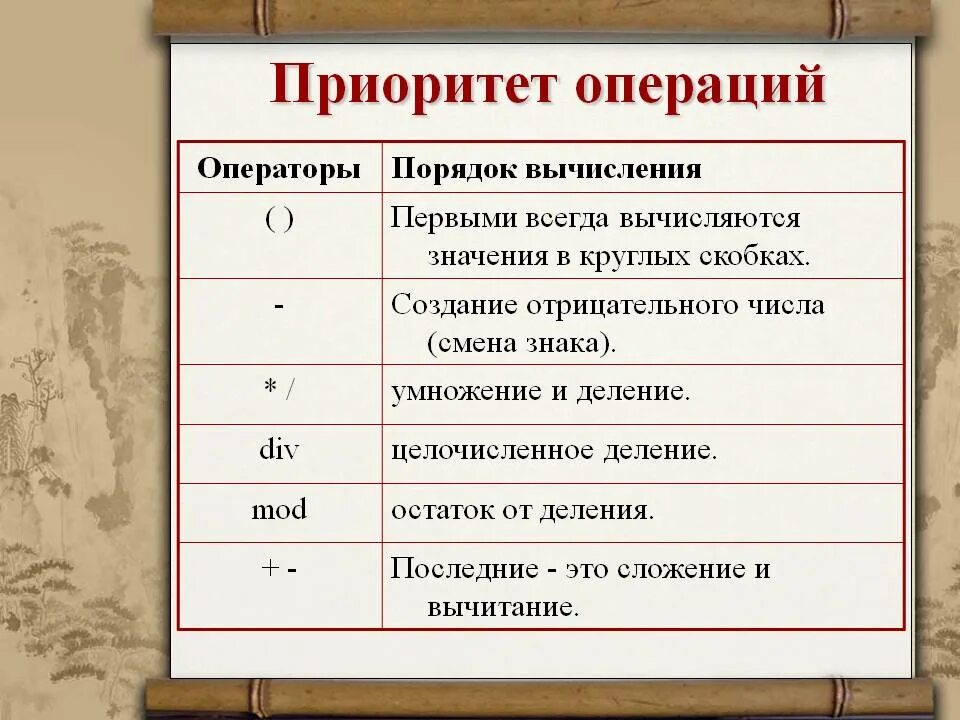 Приоритет операций

| Операторы | Порядок вычисления |
|---|---|
| ( ) | Первыми всегда вычисляются значения в круглых скобках. |
| - | Создание отрицательного числа (смена знака). |
| * / | умножение и деление. |
| div | целочисленное деление. |
| mod | остаток от деления. |
| + - | Последние - это сложение и вычитание. |